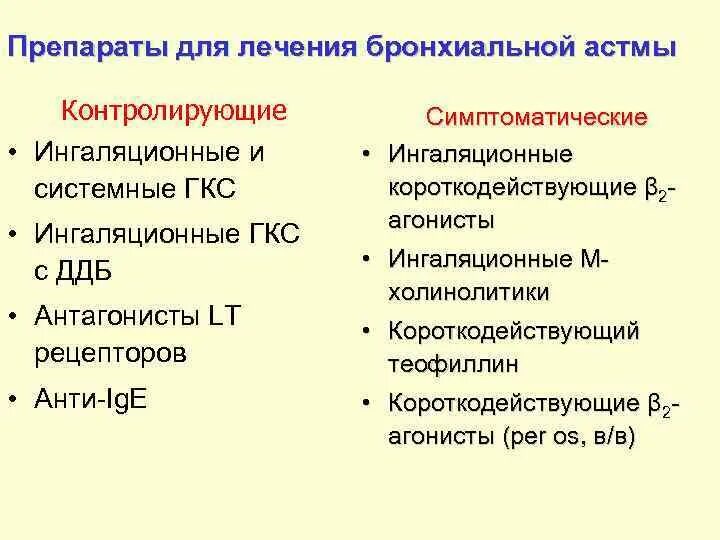 Препараты для лечения бронхиальной астмы

Контролирующие

• Ингаляционные и системные ГКС
• Ингаляционные ГКС с ДДБ
• Антагонисты LT рецепторов
• Анти-IgE

Симптоматические

• Ингаляционные короткодействующие $\beta_2$-агонисты
• Ингаляционные М-холинолитики
• Короткодействующий теофиллин
• Короткодействующие $\beta_2$-агонисты (per os, в/в)